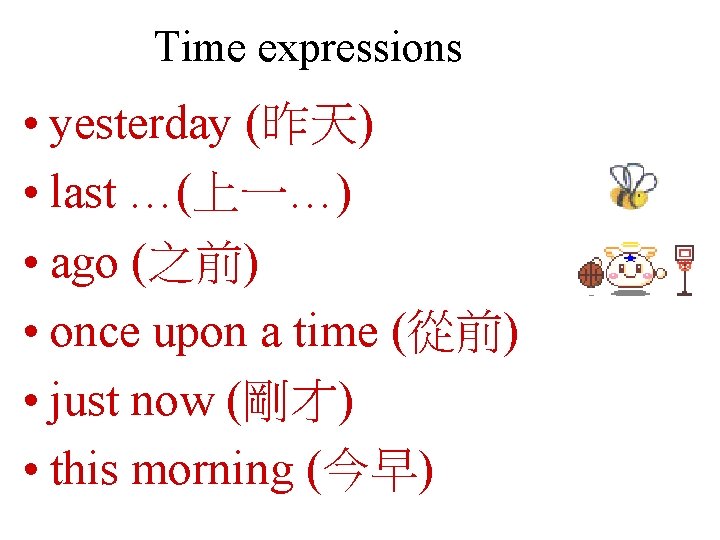 Time expressions

• yesterday (昨天)
• last …(上一…)
• ago (之前)
• once upon a time (從前)
• just now (剛才)
• this morning (今早)